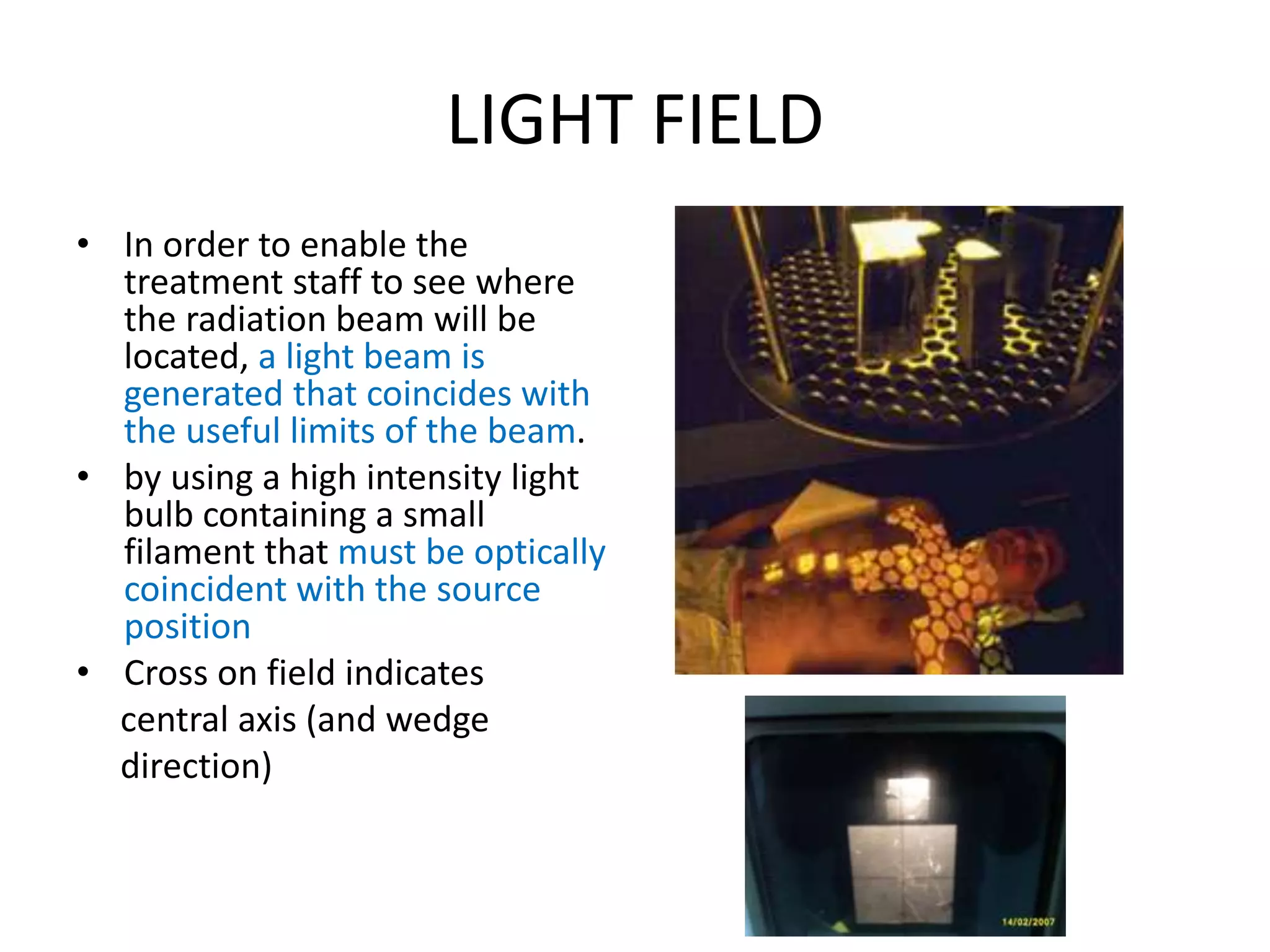 LIGHT FIELD

• In order to enable the treatment staff to see where the radiation beam will be located, a light beam is generated that coincides with the useful limits of the beam.
• by using a high intensity light bulb containing a small filament that must be optically coincident with the source position
• Cross on field indicates central axis (and wedge direction)

14/02/2007